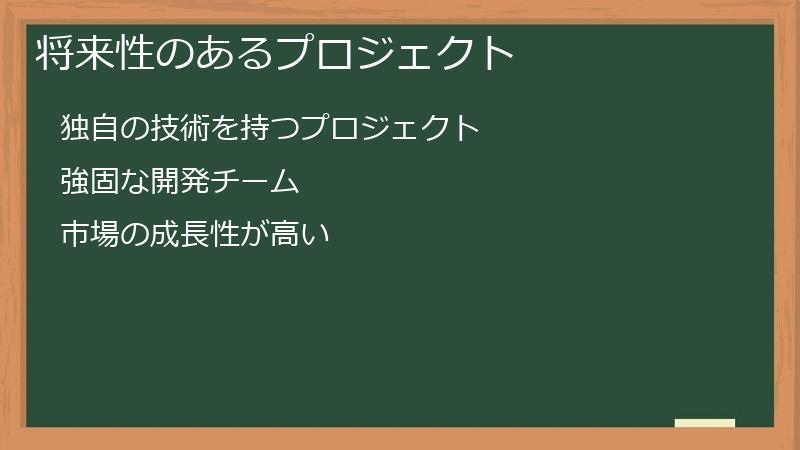 将来性のあるプロジェクト

独自の技術を持つプロジェクト

強固な開発チーム

市場の成長性が高い